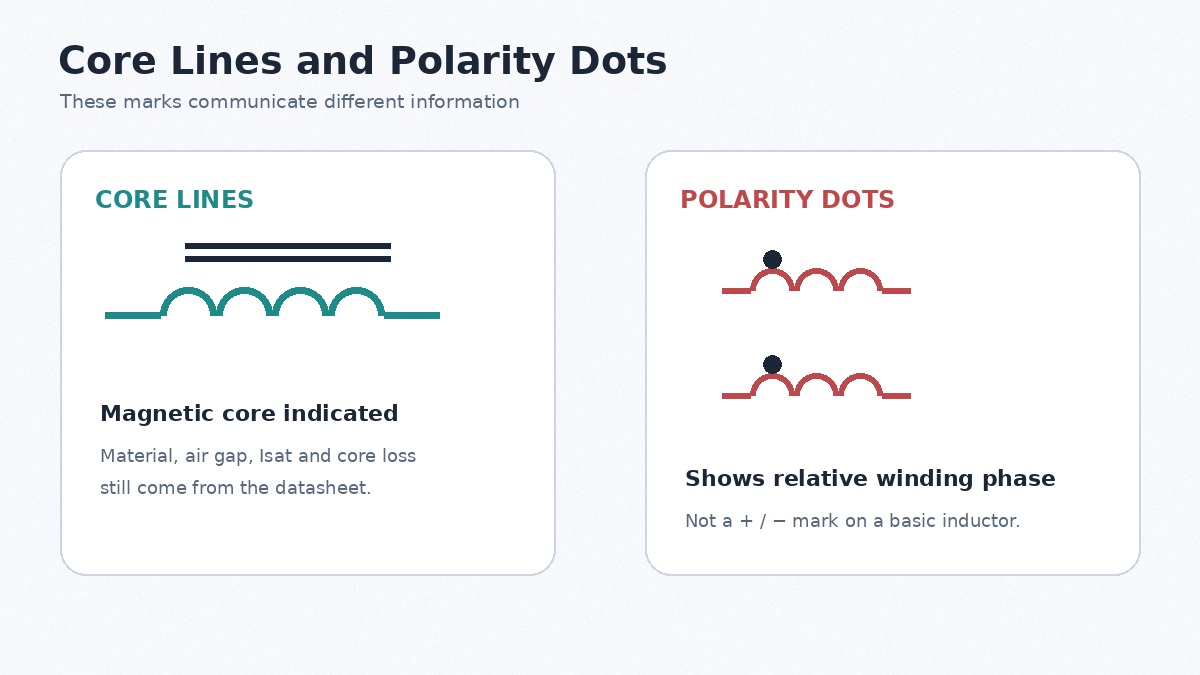 Core Lines and Polarity Dots

These marks communicate different information

CORE LINES

Magnetic core indicated

Material, air gap, Isat and core loss still come from the datasheet.

POLARITY DOTS

Shows relative winding phase

Not a + / − mark on a basic inductor.